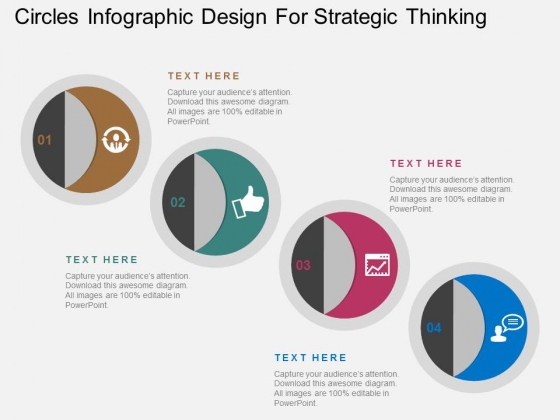 Circles Infographic Design For Strategic Thinking

01

TEXT HERE

Capture your audience's attention. Download this awesome diagram. All images are 100% editable in PowerPoint.

02

TEXT HERE

Capture your audience's attention. Download this awesome diagram. All images are 100% editable in PowerPoint.

03

TEXT HERE

Capture your audience's attention. Download this awesome diagram. All images are 100% editable in PowerPoint.

04

TEXT HERE

Capture your audience's attention. Download this awesome diagram. All images are 100% editable in PowerPoint.